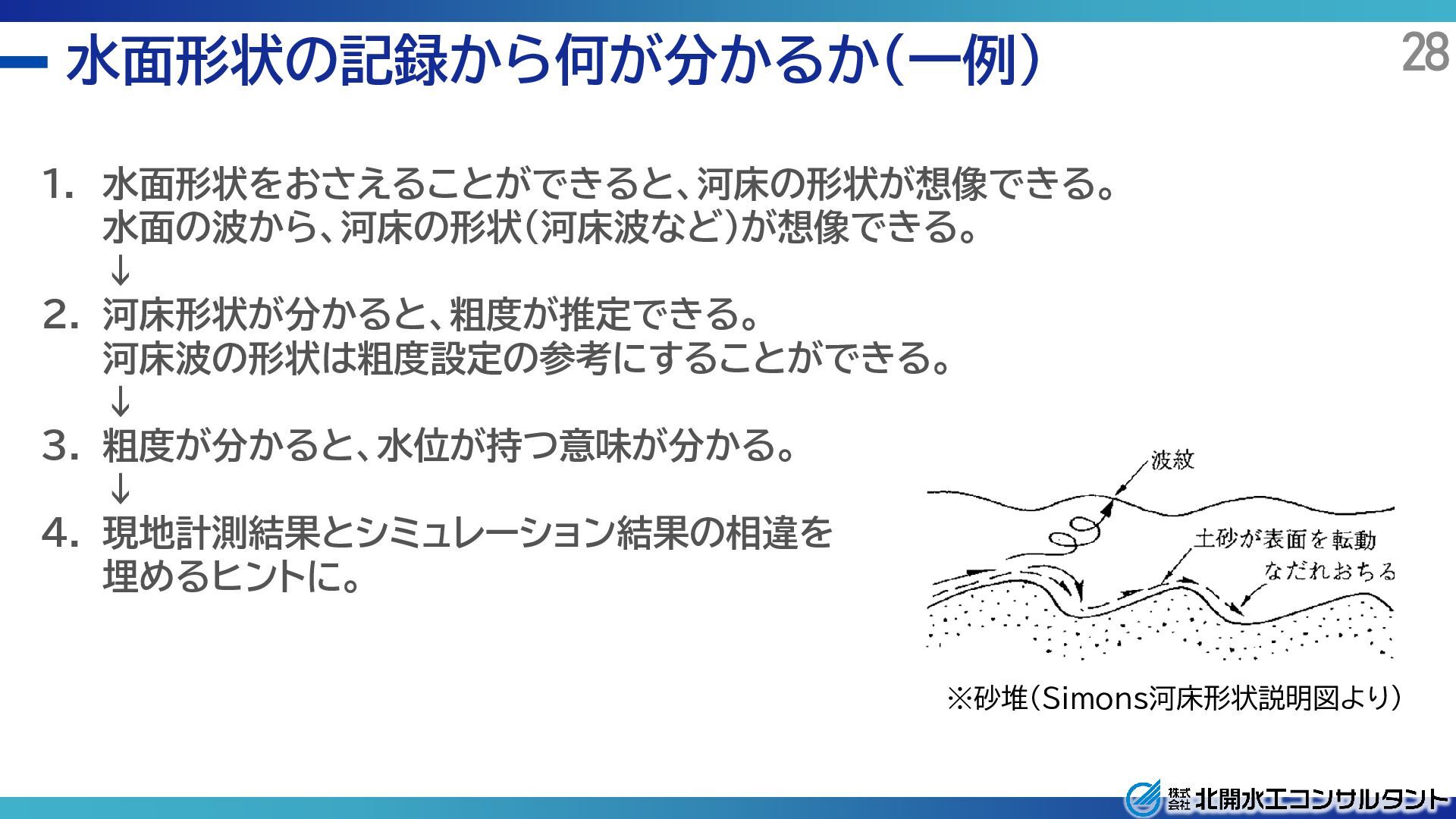 水面形状の記録から何が分かるか(一例)

28

1. 水面形状をおさえることができると、河床の形状が想像できる。
水面の波から、河床の形状(河床波など)が想像できる。
↓
2. 河床形状が分かると、粗度が推定できる。
河床波の形状は粗度設定の参考にすることができる。
↓
3. 粗度が分かると、水位が持つ意味が分かる。
↓
4. 現地計測結果とシミュレーション結果の相違を埋めるヒントに。

波紋

土砂が表面を転動

なだれおちる

※砂堆(Simons河床形状説明図より)

株式会社 北開水工コンサルタント